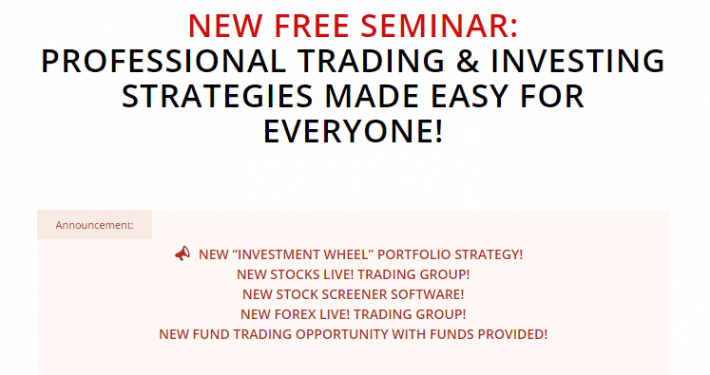 NEW FREE SEMINAR:
PROFESSIONAL TRADING & INVESTING STRATEGIES MADE EASY FOR EVERYONE!

Announcement:

NEW “INVESTMENT WHEEL” PORTFOLIO STRATEGY!
NEW STOCKS LIVE! TRADING GROUP!
NEW STOCK SCREENER SOFTWARE!
NEW FOREX LIVE! TRADING GROUP!
NEW FUND TRADING OPPORTUNITY WITH FUNDS PROVIDED!